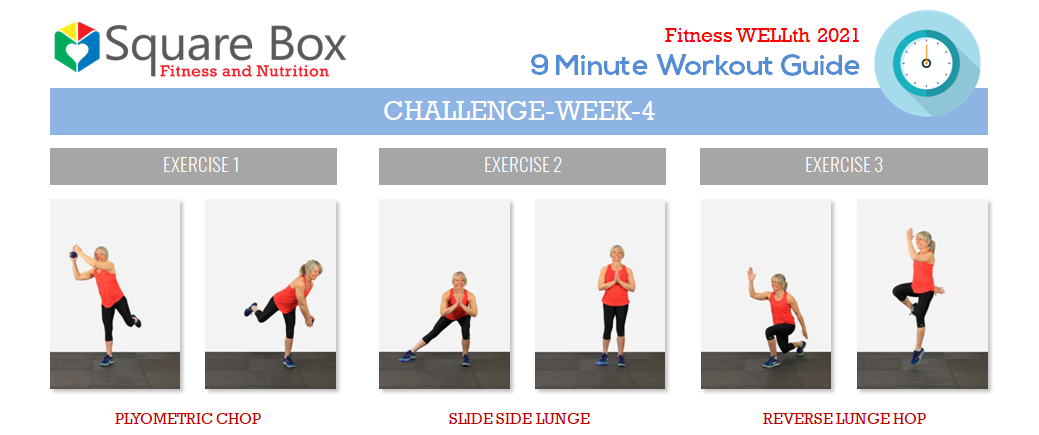 Square Box
Fitness and Nutrition

Fitness WELLth 2021
9 Minute Workout Guide

CHALLENGE-WEEK-4

EXERCISE 1

PLYOMETRIC CHOP

EXERCISE 2

SLIDE SIDE LUNGE

EXERCISE 3

REVERSE LUNGE HOP